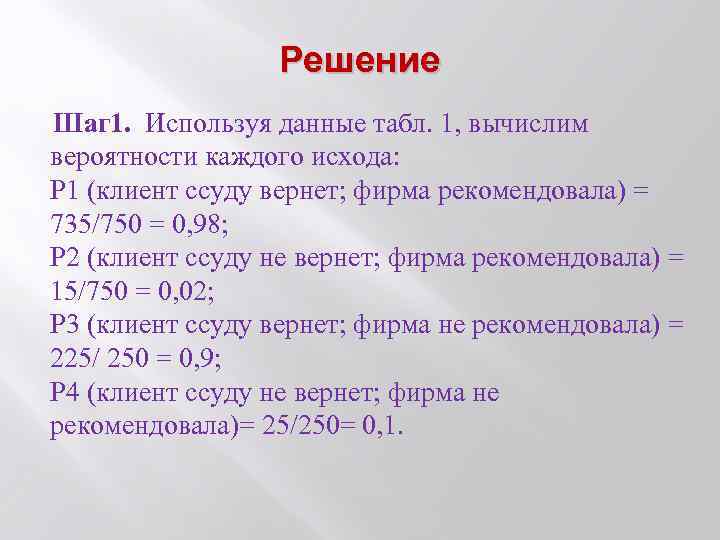 Решение

Шаг1. Используя данные табл. 1, вычислим вероятности каждого исхода:
Р1 (клиент ссуду вернет; фирма рекомендовала) = 735/750 = 0,98;
Р2 (клиент ссуду не вернет; фирма рекомендовала) = 15/750 = 0,02;
Р3 (клиент ссуду вернет; фирма не рекомендовала) = 225/ 250 = 0,9;
Р4 (клиент ссуду не вернет; фирма не рекомендовала)= 25/250= 0,1.